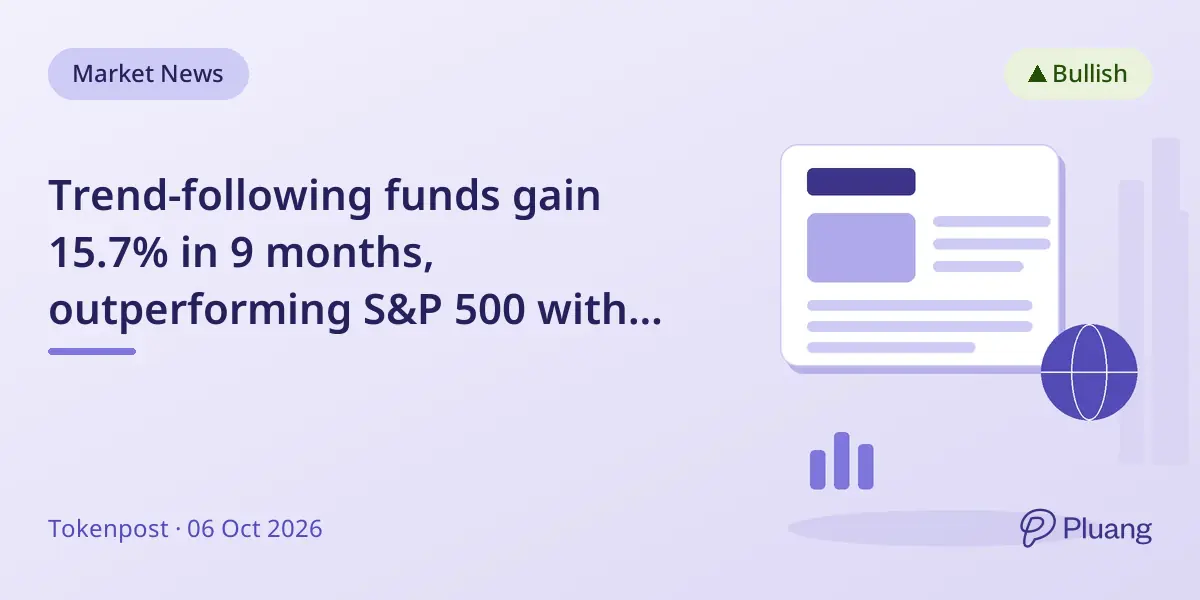 Market News

▲ Bullish

Trend-following funds gain 15.7% in 9 months, outperforming S&P 500 with...

Tokenpost · 06 Oct 2026

Pluang